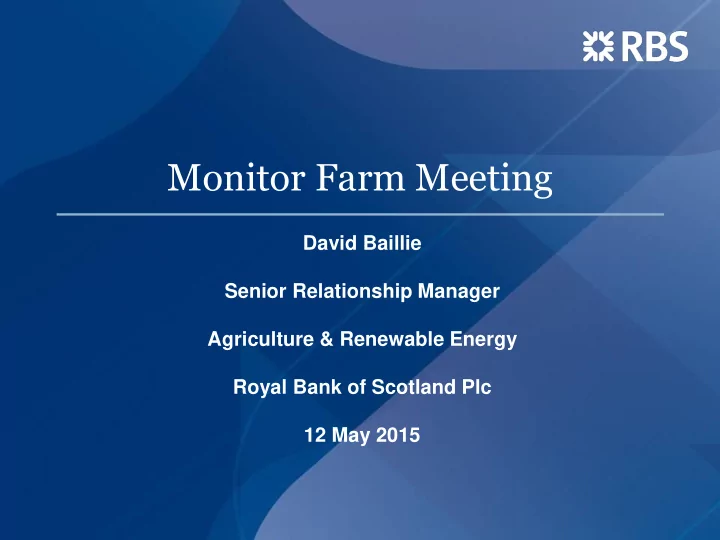 RBS

Monitor Farm Meeting

David Baillie

Senior Relationship Manager

Agriculture & Renewable Energy

Royal Bank of Scotland Plc

12 May 2015